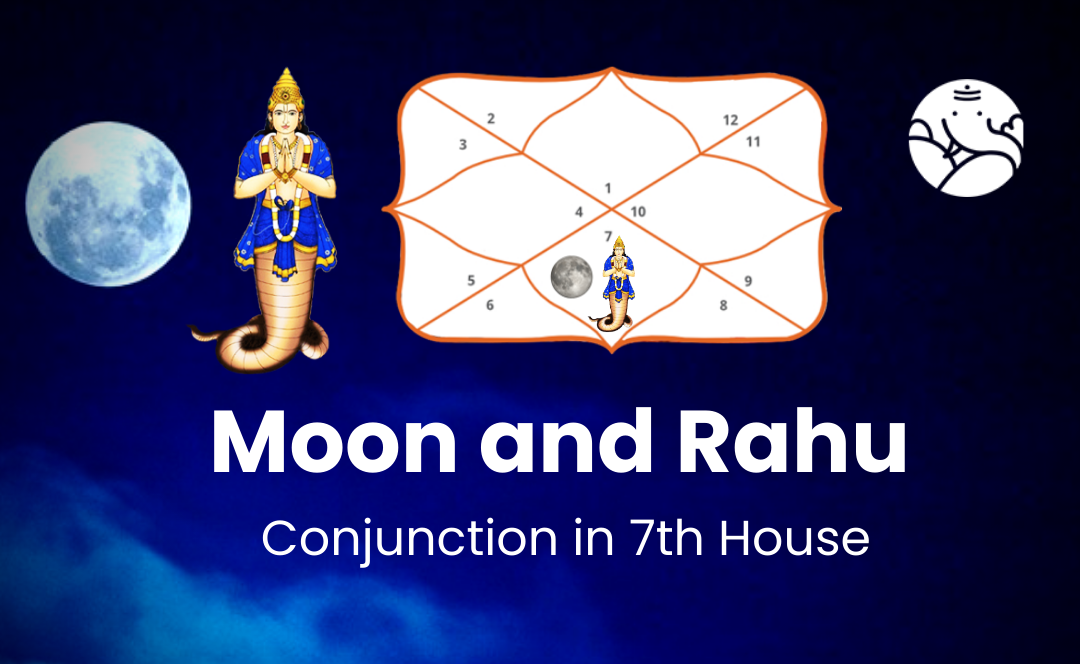 2
3
12
11
1
4
10
7
5
6
9
8

Moon and Rahu

Conjunction in 7th House